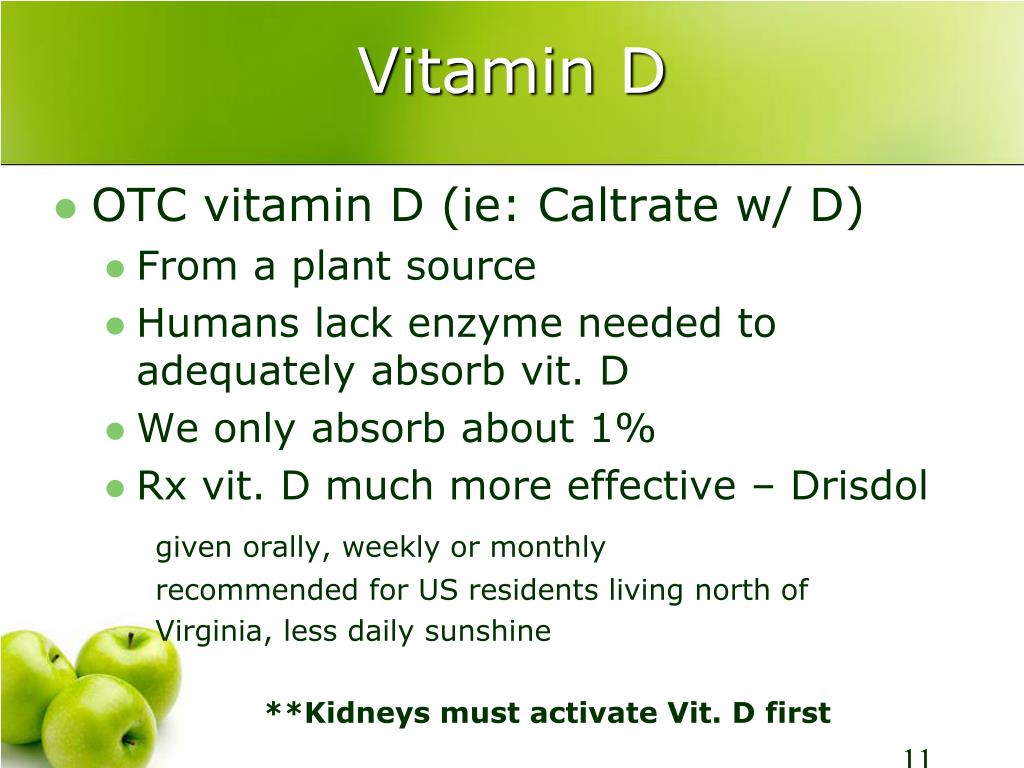 Vitamin D

OTC vitamin D (ie: Caltrate w/ D)
From a plant source
Humans lack enzyme needed to adequately absorb vit. D
We only absorb about 1%
Rx vit. D much more effective – Drisdol

given orally, weekly or monthly
recommended for US residents living north of Virginia, less daily sunshine

**Kidneys must activate Vit. D first

11